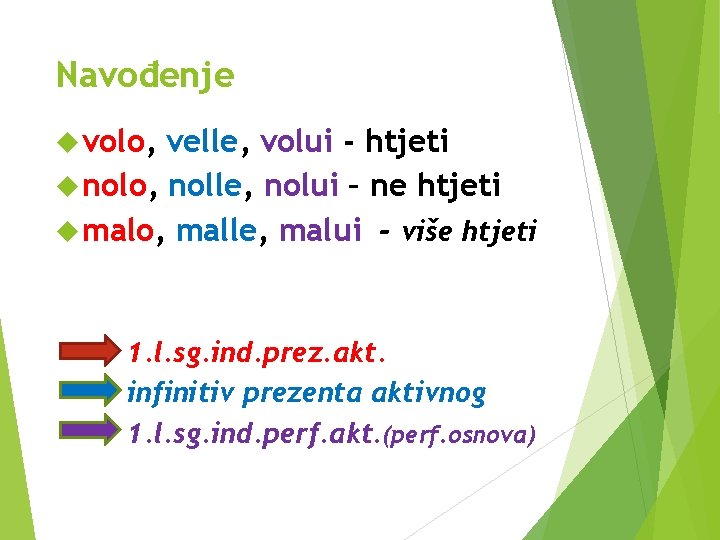 Navođenje

volo, velle, volui - htjeti

nolo, nolle, nolui – ne htjeti

malo, malle, malui - više htjeti

1.l.sg.ind.prez.akt.

infinitiv prezenta aktivnog

1.l.sg.ind.perf.akt.(perf.osnova)